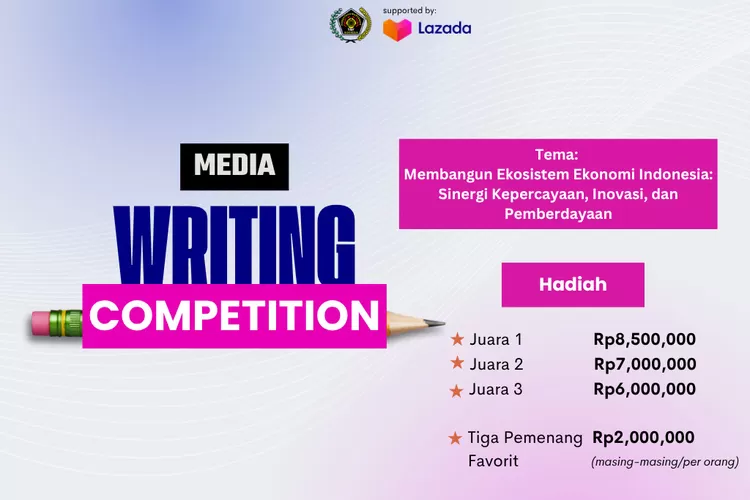 supported by:
Lazada

MEDIA
WRITING
COMPETITION

Tema:
Membangun Ekosistem Ekonomi Indonesia: Sinergi Kepercayaan, Inovasi, dan Pemberdayaan

Hadiah

★ Juara 1 Rp8,500,000
★ Juara 2 Rp7,000,000
★ Juara 3 Rp6,000,000

★ Tiga Pemenang Favorit Rp2,000,000
(masing-masing/per orang)